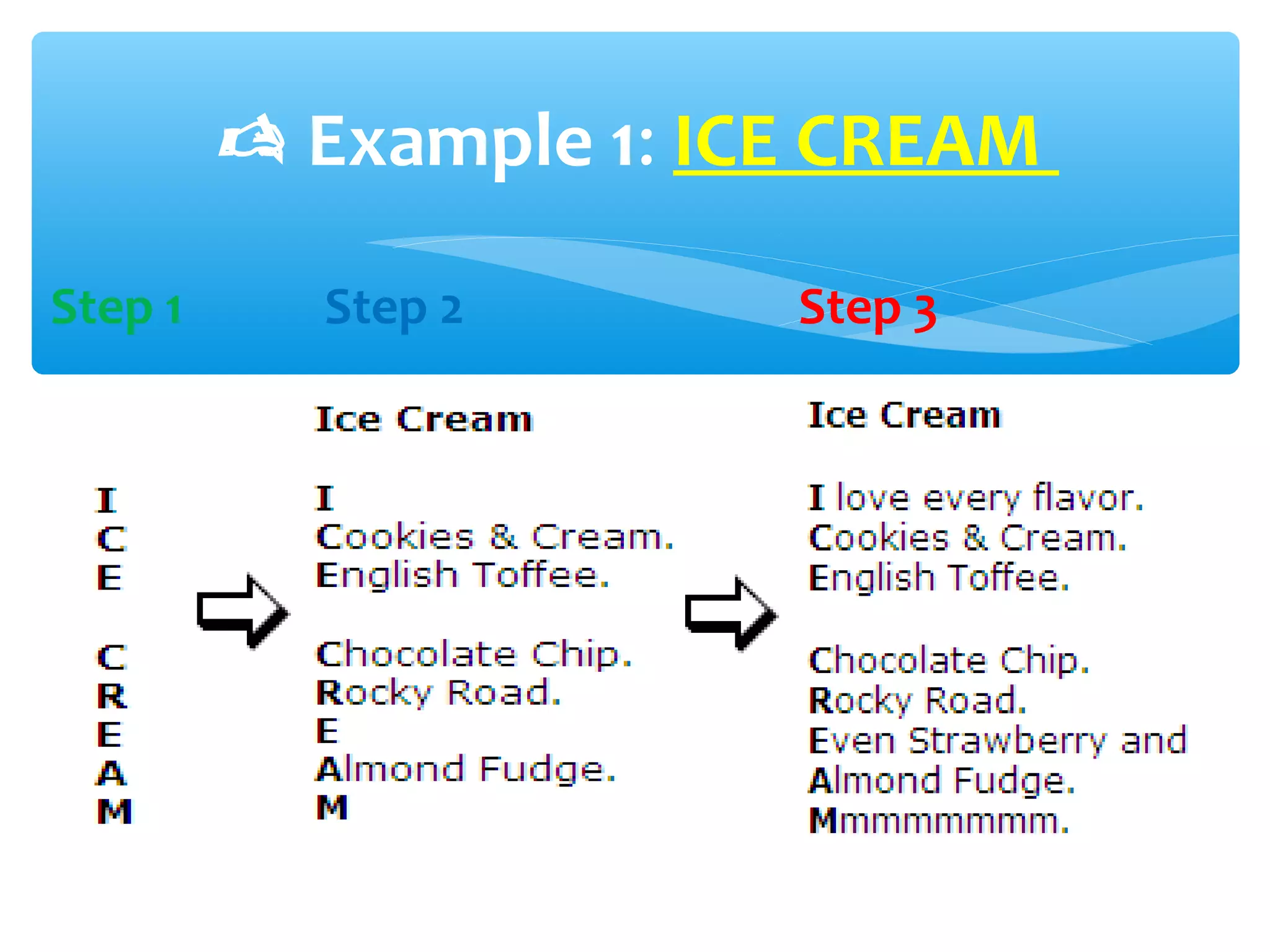 Example 1: ICE CREAM

Step 1

I
C
E

C
R
E
A
M

Step 2

Ice Cream

I
Cookies & Cream.
English Toffee.

Chocolate Chip.
Rocky Road.
E
Almond Fudge.
M

Step 3

Ice Cream

I love every flavor.
Cookies & Cream.
English Toffee.

Chocolate Chip.
Rocky Road.
Even Strawberry and
Almond Fudge.
Mmmmmmmm.